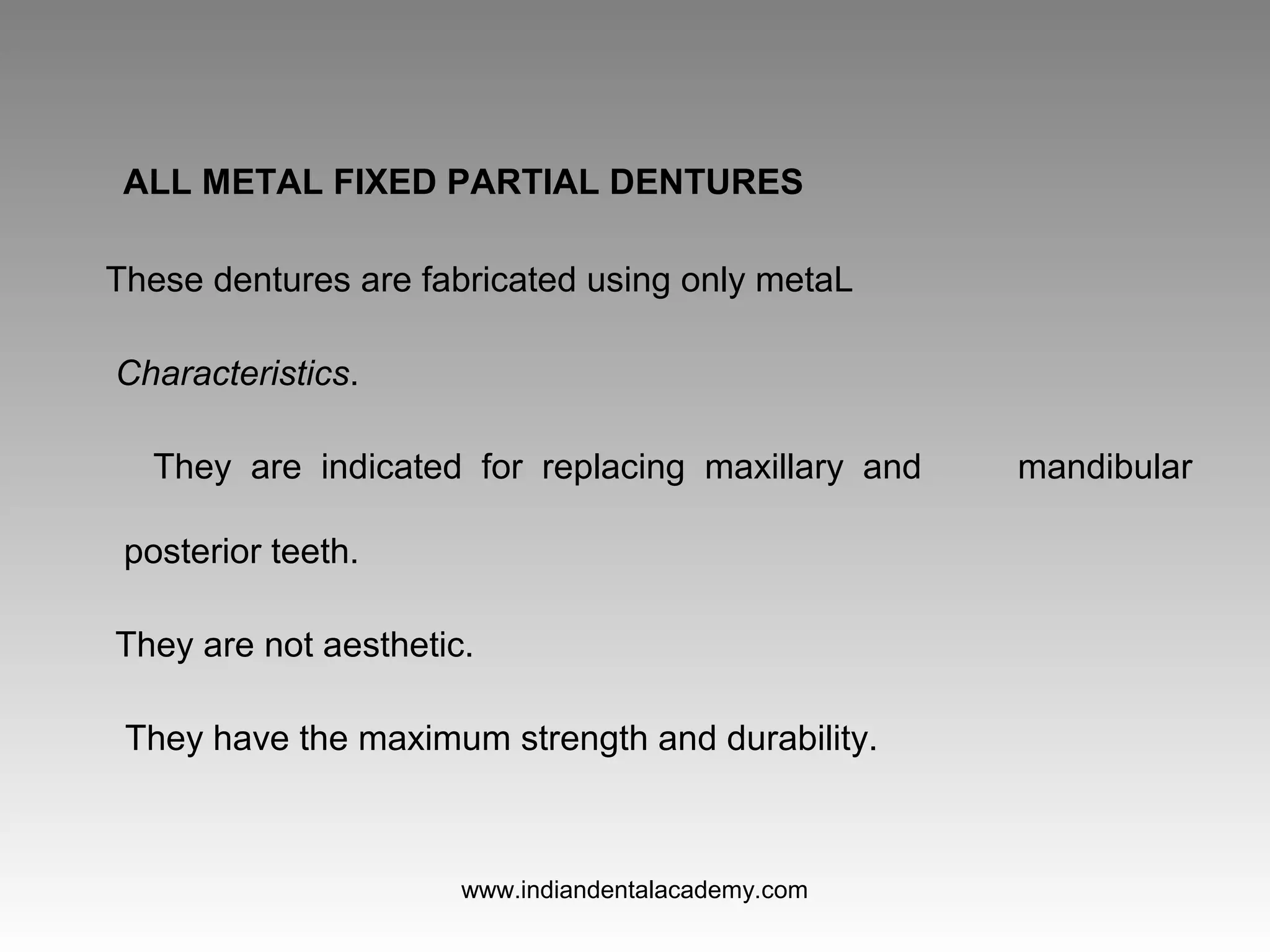 ALL METAL FIXED PARTIAL DENTURES

These dentures are fabricated using only metaL

Characteristics.

They are indicated for replacing maxillary and mandibular posterior teeth.

They are not aesthetic.

They have the maximum strength and durability.

www.indiandentalacademy.com